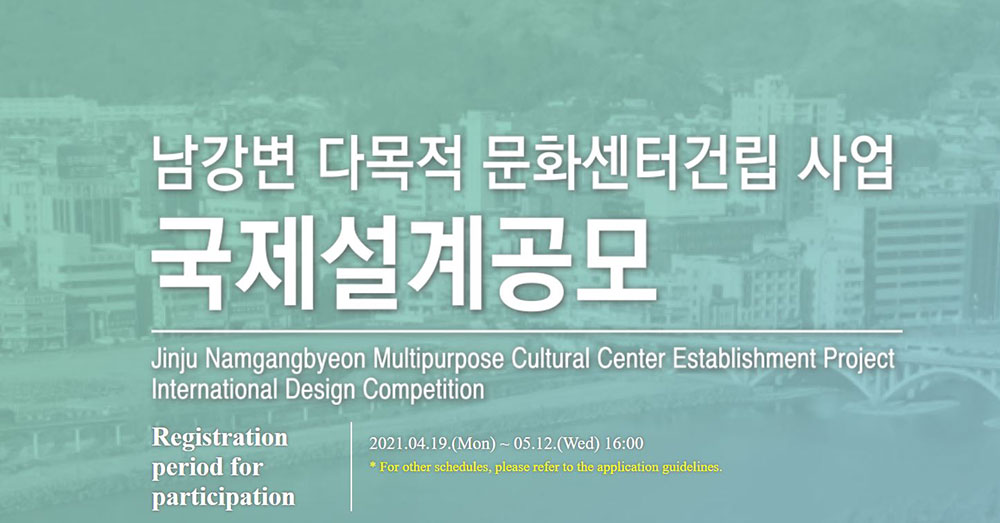 남강변 다목적 문화센터건립 사업
국제설계공모

Jinju Namgangbyeon Multipurpose Cultural Center Establishment Project International Design Competition

Registration period for participation

2021.04.19.(Mon) ~ 05.12.(Wed) 16:00
* For other schedules, please refer to the application guidelines.